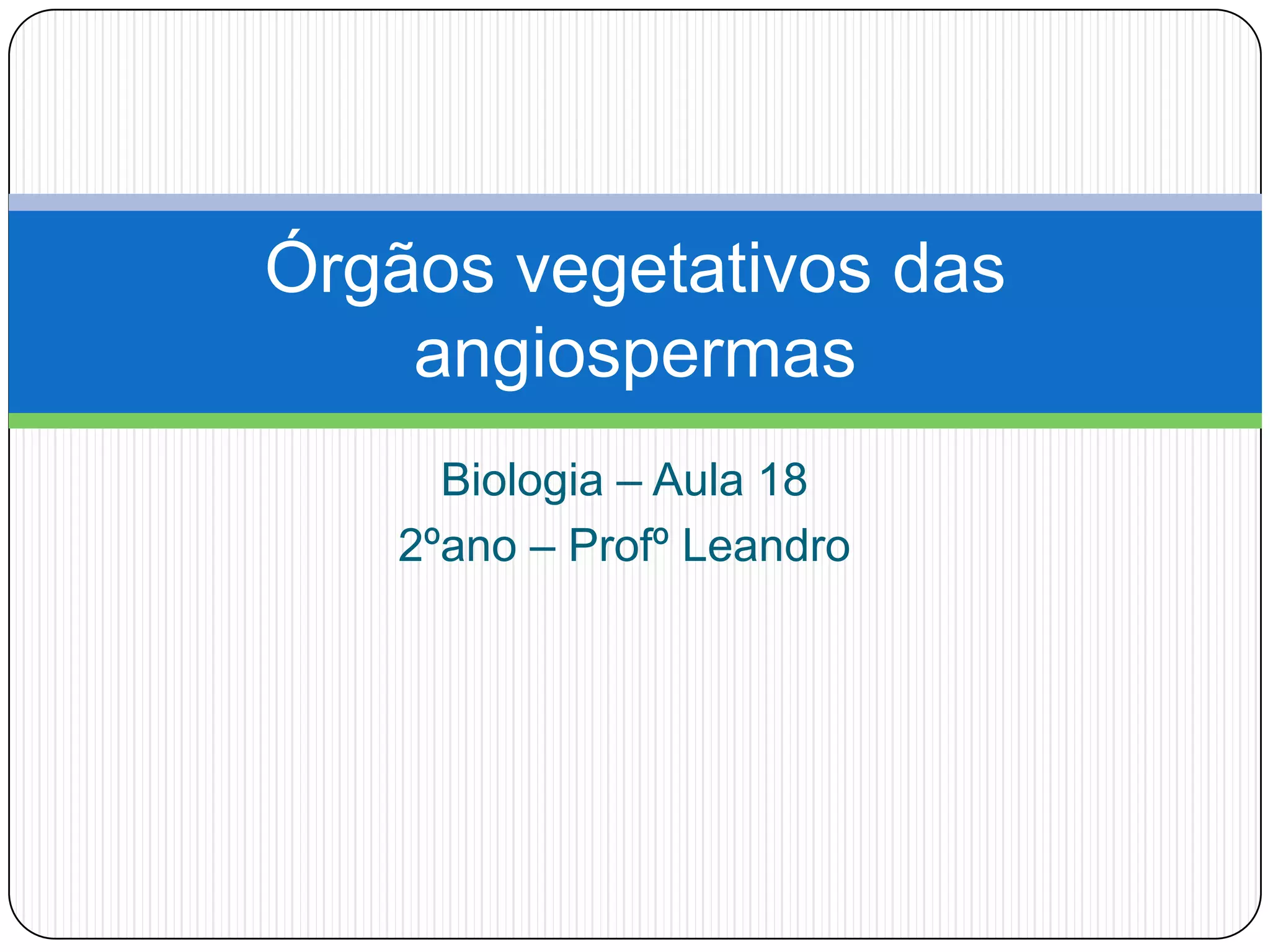 Órgãos vegetativos das angiospermas

Biologia – Aula 18
2ºano – Profº Leandro